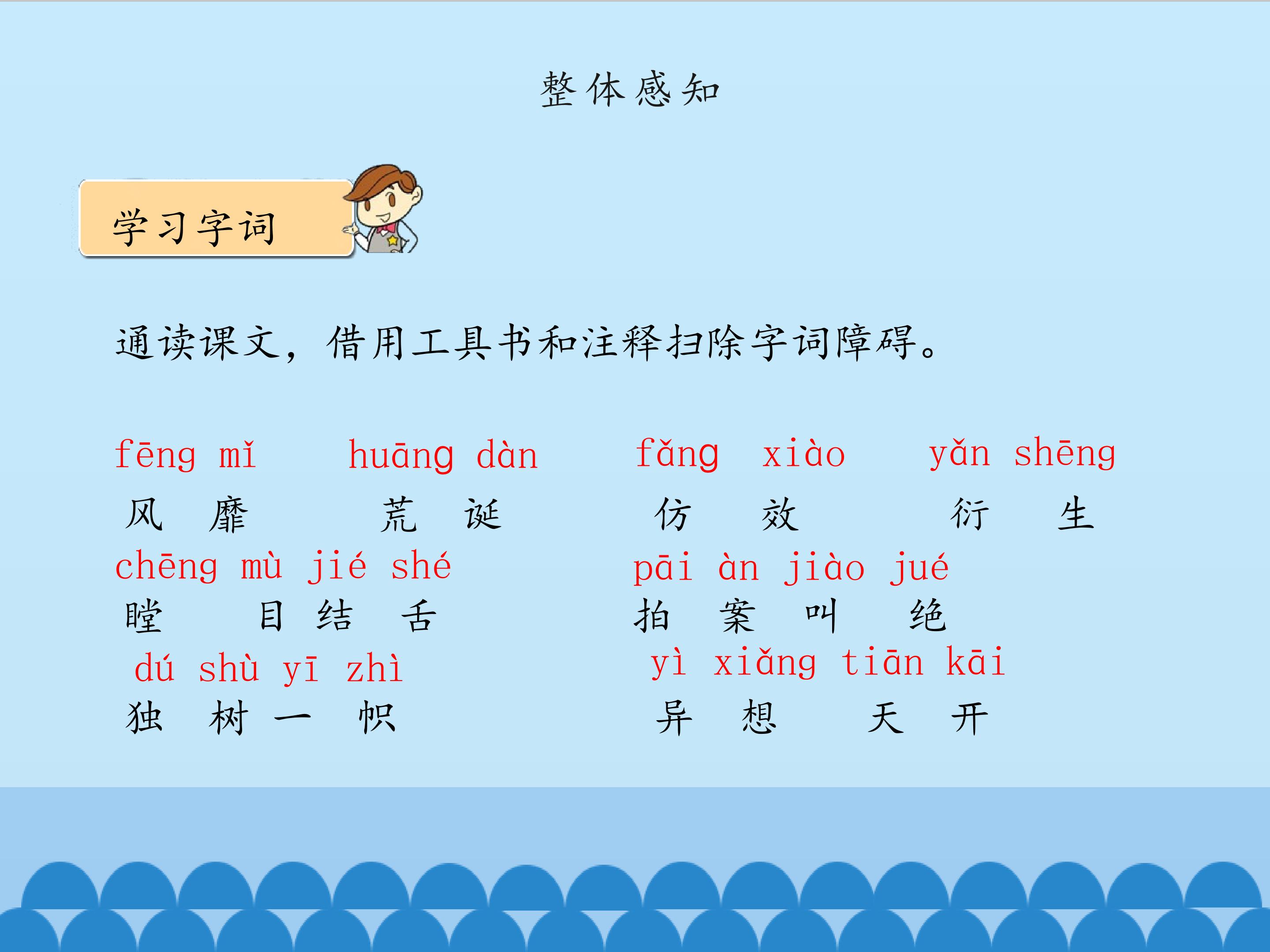 整体感知

学习字词

通读课文，借用工具书和注释扫除字词障碍。

fēng mǐ　huāng dàn　fǎng xiào　yǎn shēng
风 靡　荒 诞　仿 效　衍 生

chēng mù jié shé　pāi àn jiào jué
瞠 目 结 舌　拍 案 叫 绝

dú shù yī zhì　yì xiǎng tiān kāi
独 树 一 帜　异 想 天 开